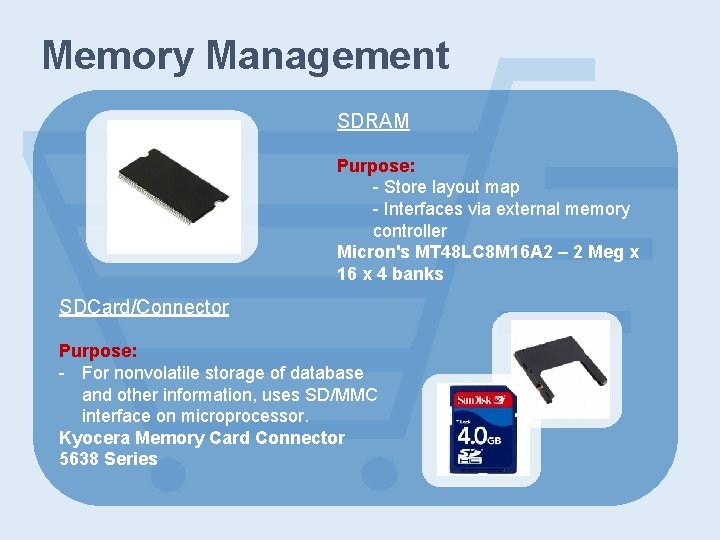 Memory Management

SDRAM

Purpose:
- Store layout map
- Interfaces via external memory controller
Micron's MT48LC8M16A2 – 2 Meg x 16 x 4 banks

SDCard/Connector

Purpose:
- For nonvolatile storage of database and other information, uses SD/MMC interface on microprocessor.
Kyocera Memory Card Connector 5638 Series

SanDisk
Lock
4.0GB